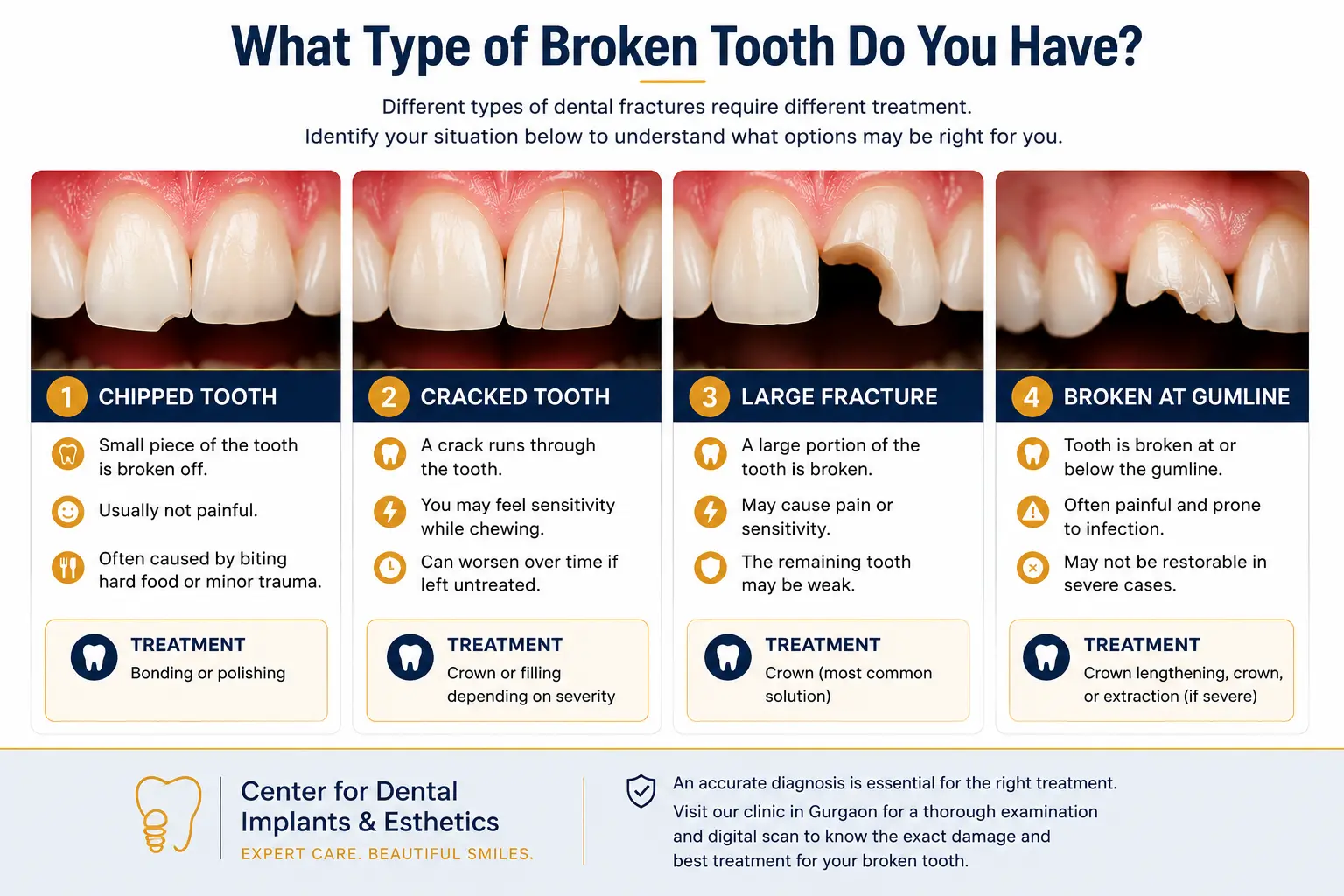 What Type of Broken Tooth Do You Have?

Different types of dental fractures require different treatment.
Identify your situation below to understand what options may be right for you.

1 CHIPPED TOOTH

Small piece of the tooth is broken off.

Usually not painful.

Often caused by biting hard food or minor trauma.

TREATMENT
Bonding or polishing

2 CRACKED TOOTH

A crack runs through the tooth.

You may feel sensitivity while chewing.

Can worsen over time if left untreated.

TREATMENT
Crown or filling depending on severity

3 LARGE FRACTURE

A large portion of the tooth is broken.

May cause pain or sensitivity.

The remaining tooth may be weak.

TREATMENT
Crown (most common solution)

4 BROKEN AT GUMLINE

Tooth is broken at or below the gumline.

Often painful and prone to infection.

May not be restorable in severe cases.

TREATMENT
Crown lengthening, crown, or extraction (if severe)

Center for Dental Implants & Esthetics
EXPERT CARE. BEAUTIFUL SMILES.

An accurate diagnosis is essential for the right treatment.
Visit our clinic in Gurgaon for a thorough examination and digital scan to know the exact damage and best treatment for your broken tooth.